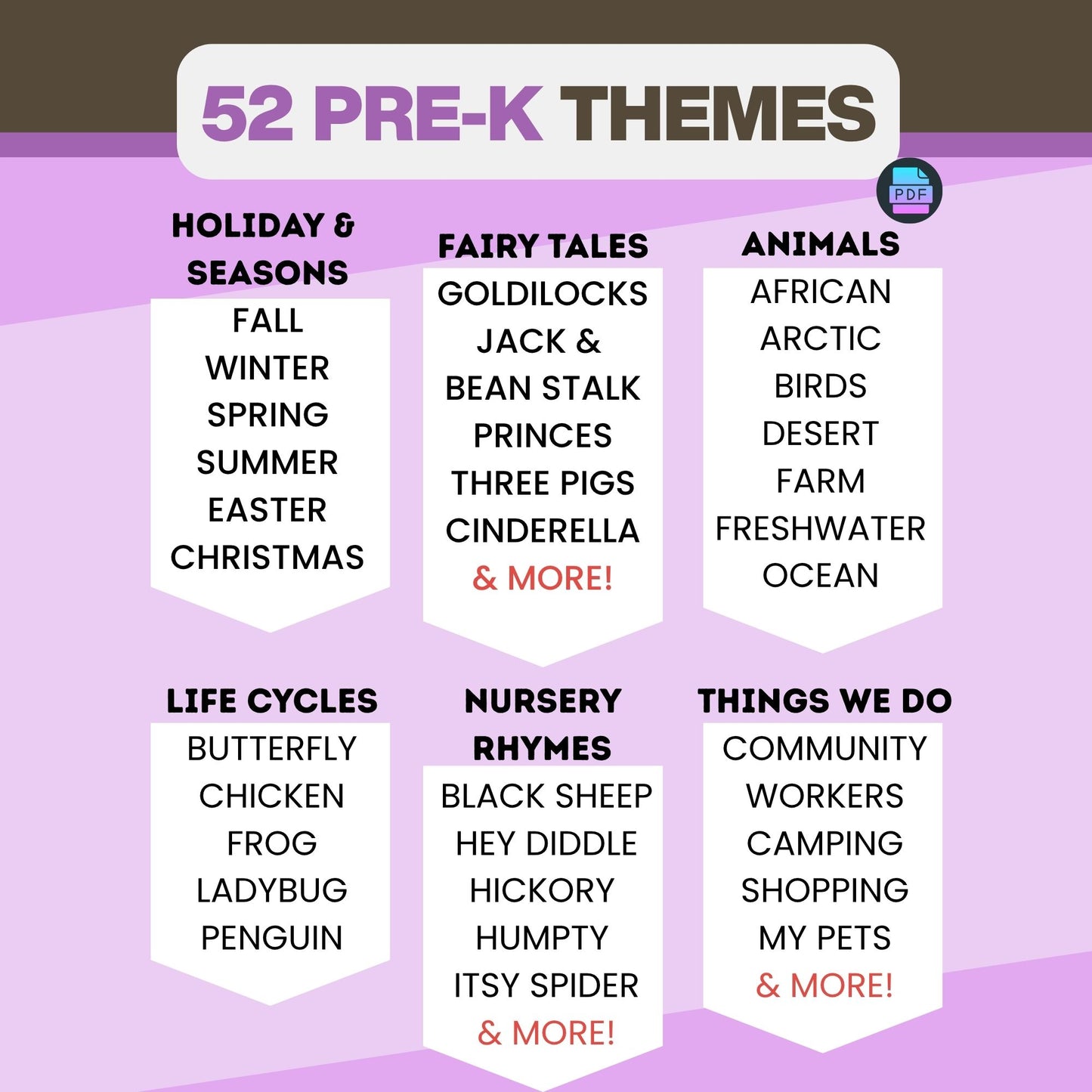 52 PRE-K THEMES

PDF

HOLIDAY & SEASONS
FALL
WINTER
SPRING
SUMMER
EASTER
CHRISTMAS

FAIRY TALES
GOLDILOCKS
JACK & BEAN STALK
PRINCES
THREE PIGS
CINDERELLA
& MORE!

ANIMALS
AFRICAN
ARCTIC
BIRDS
DESERT
FARM
FRESHWATER
OCEAN

LIFE CYCLES
BUTTERFLY
CHICKEN
FROG
LADYBUG
PENGUIN

NURSERY RHYMES
BLACK SHEEP
HEY DIDDLE
HICKORY
HUMPTY
ITSY SPIDER
& MORE!

THINGS WE DO
COMMUNITY WORKERS
CAMPING
SHOPPING
MY PETS
& MORE!